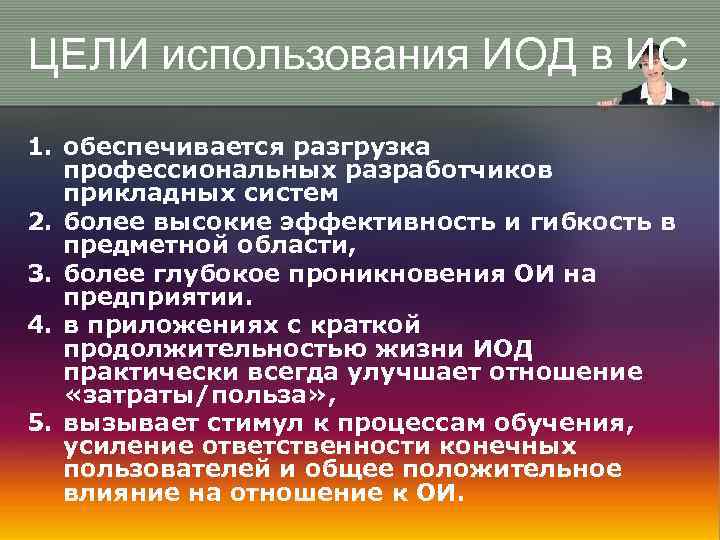 ЦЕЛИ использования ИОД в ИС

1. обеспечивается разгрузка профессиональных разработчиков прикладных систем
2. более высокие эффективность и гибкость в предметной области,
3. более глубокое проникновения ОИ на предприятии.
4. в приложениях с краткой продолжительностью жизни ИОД практически всегда улучшает отношение «затраты/польза»,
5. вызывает стимул к процессам обучения, усиление ответственности конечных пользователей и общее положительное влияние на отношение к ОИ.